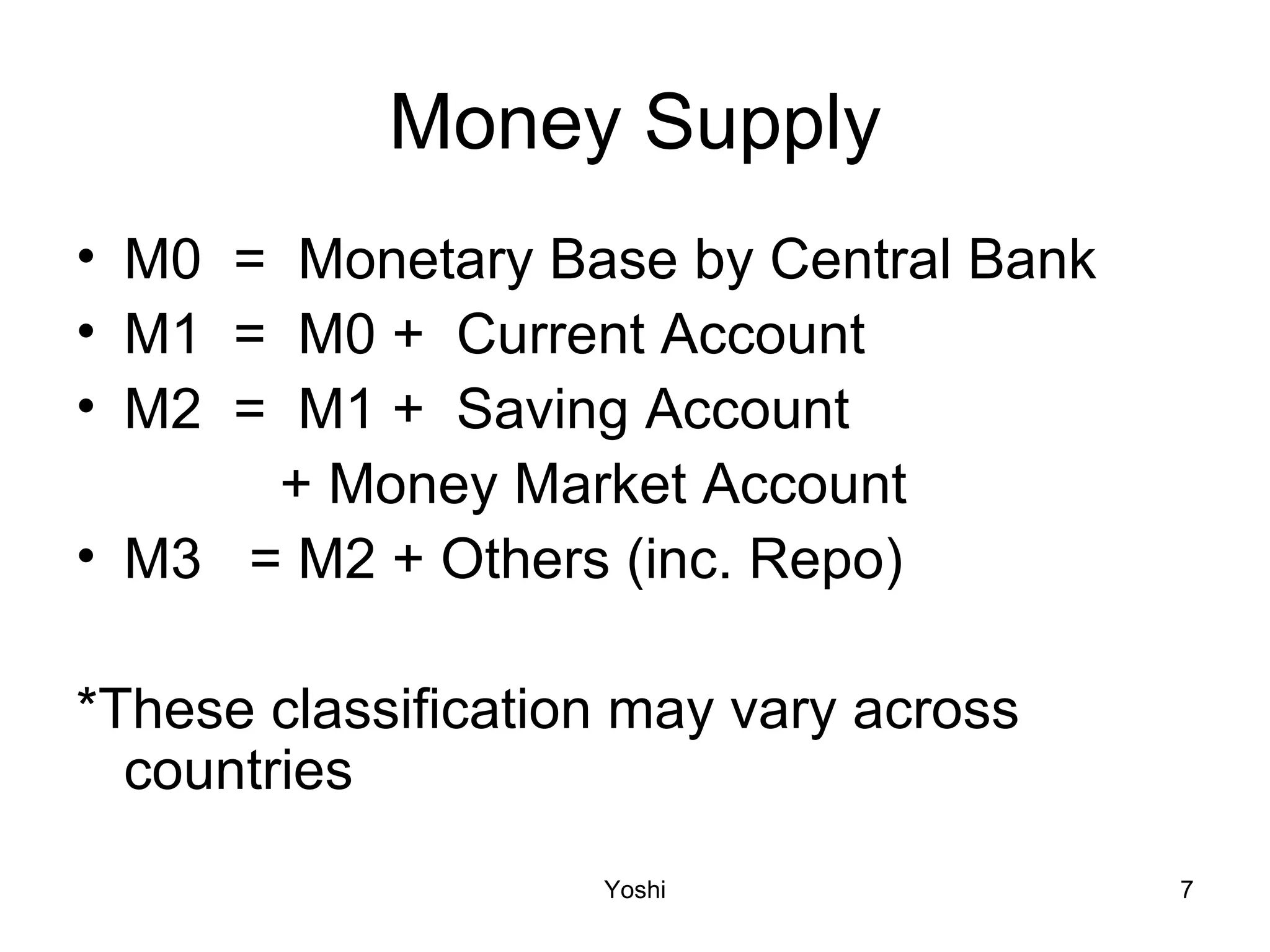 Money Supply

• M0 = Monetary Base by Central Bank
• M1 = M0 + Current Account
• M2 = M1 + Saving Account
+ Money Market Account
• M3 = M2 + Others (inc. Repo)

*These classification may vary across countries

Yoshi

7